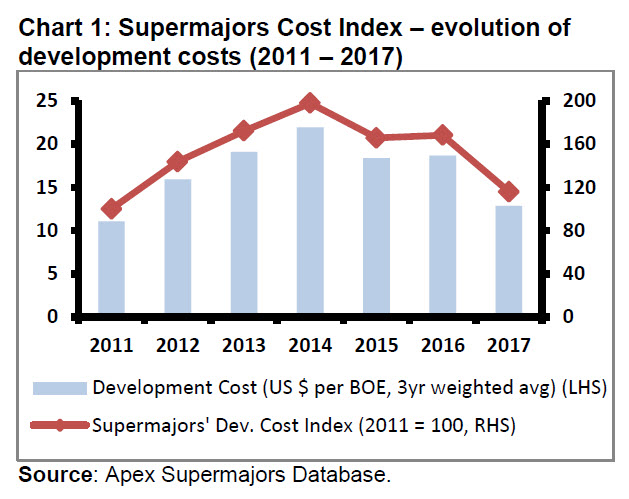 Chart 1: Supermajors Cost Index – evolution of development costs (2011 – 2017)

25
20
15
10
5
0

200
160
120
80
40
0

2011 2012 2013 2014 2015 2016 2017

Development Cost (US $ per BOE, 3yr weighted avg) (LHS)
Supermajors' Dev. Cost Index (2011 = 100, RHS)

Source: Apex Supermajors Database.